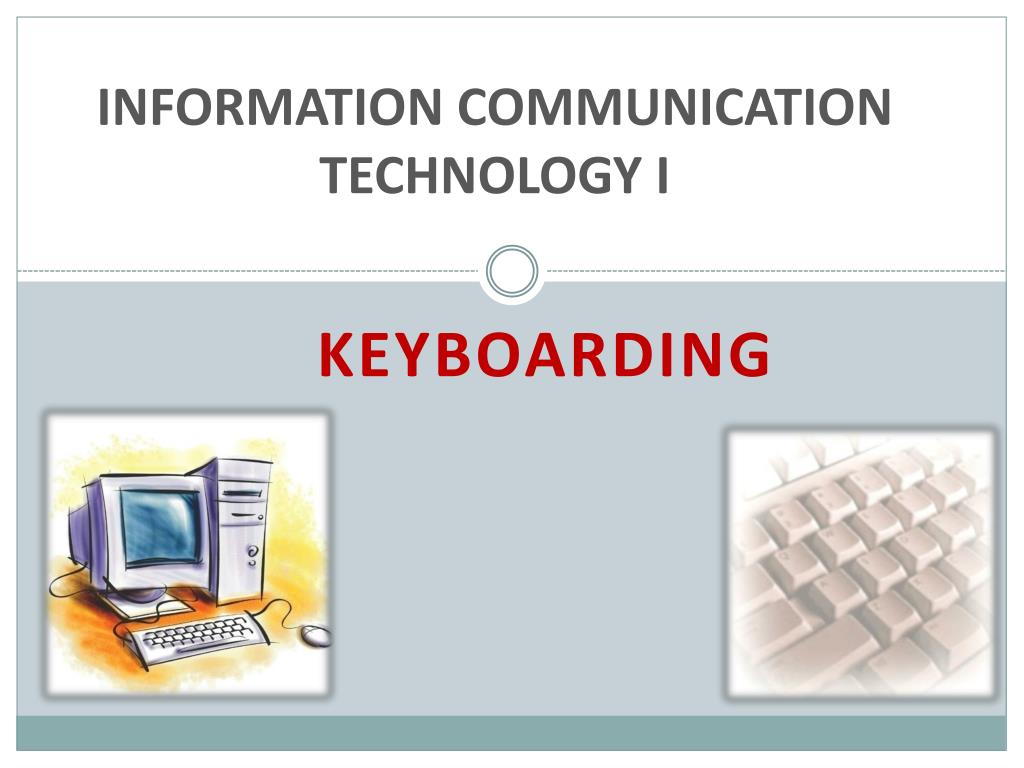 INFORMATION COMMUNICATION TECHNOLOGY I

KEYBOARDING